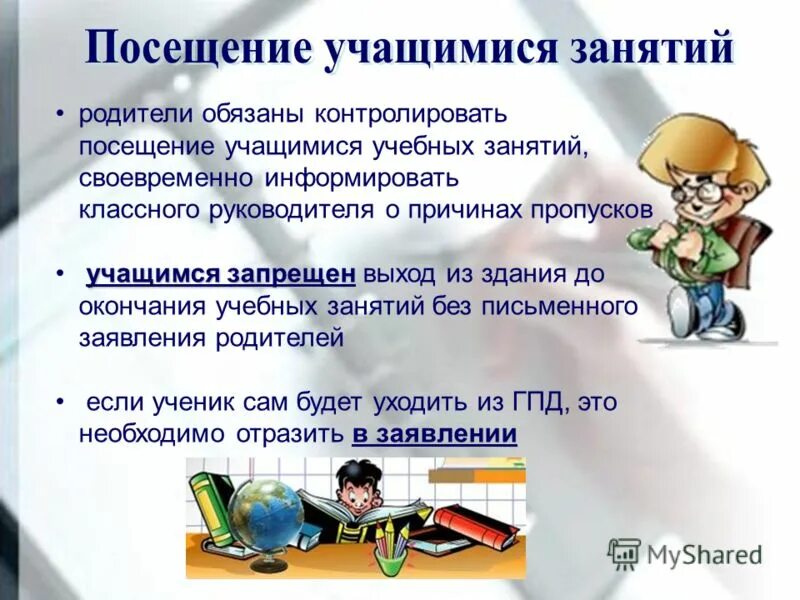 Посещение учащимися занятий

• родители обязаны контролировать посещение учащимися учебных занятий, своевременно информировать классного руководителя о причинах пропусков

• учащимся запрещен выход из здания до окончания учебных занятий без письменного заявления родителей

• если ученик сам будет уходить из ГПД, это необходимо отразить в заявлении

MyShared